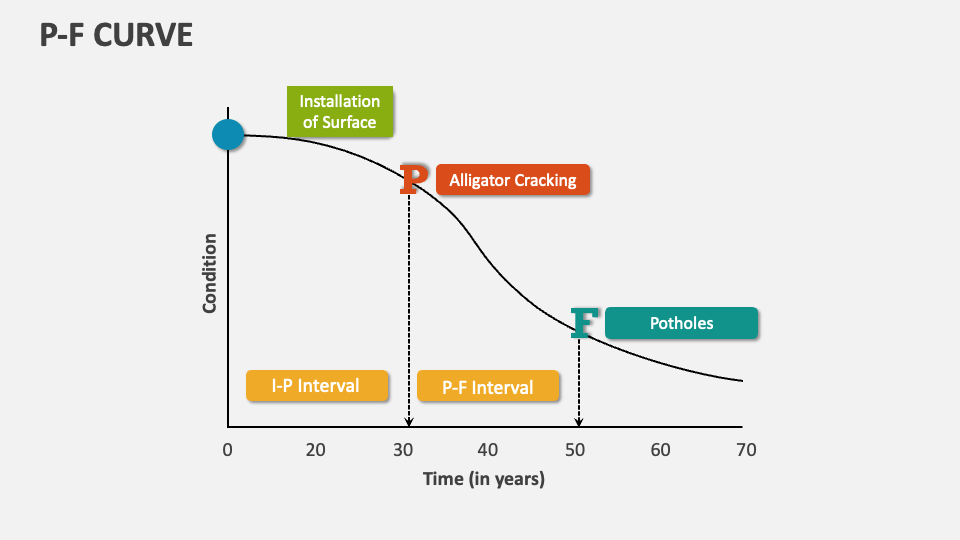 P-F CURVE

Installation of Surface

P

Alligator Cracking

Condition

F

Potholes

I-P Interval

P-F Interval

0
20
30
40
50
60
70

Time (in years)